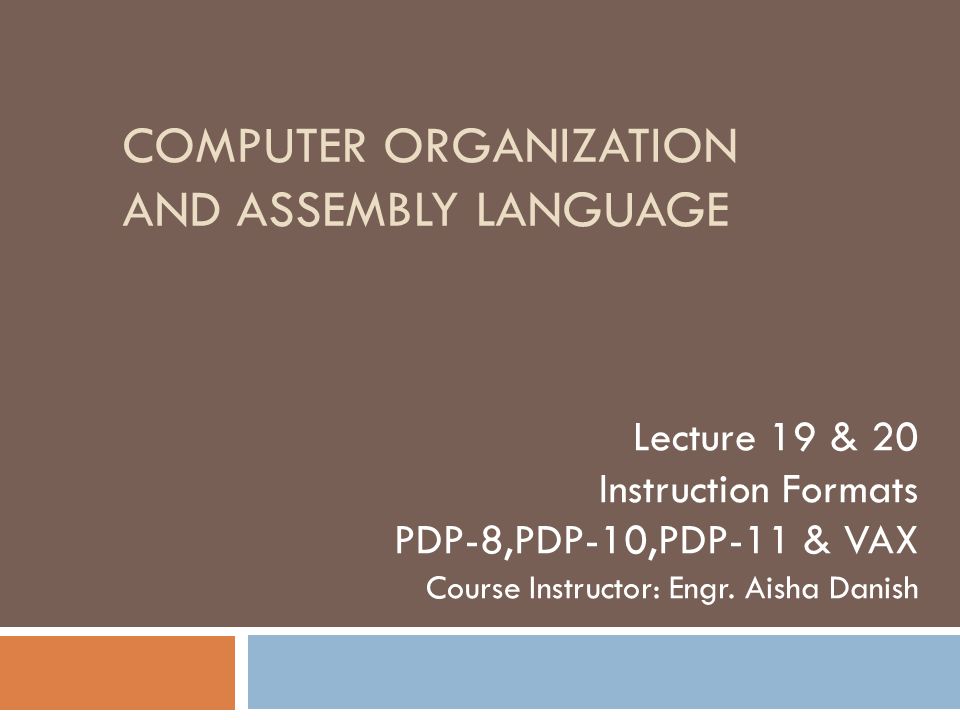 COMPUTER ORGANIZATION AND ASSEMBLY LANGUAGE

Lecture 19 & 20
Instruction Formats
PDP-8,PDP-10,PDP-11 & VAX
Course Instructor: Engr. Aisha Danish